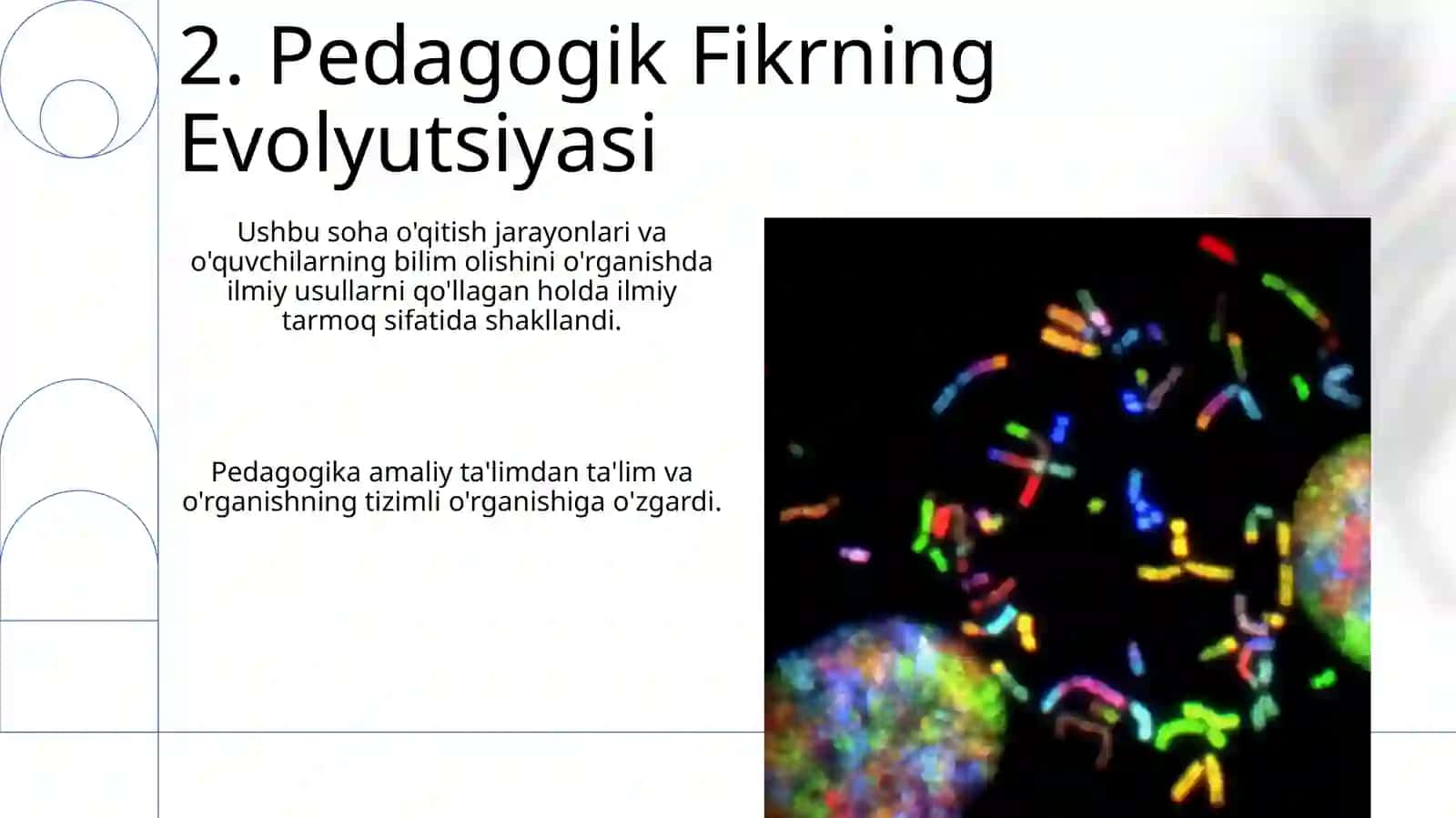 2. Pedagogik Fikrning Evolyutsiyasi

Ushbu soha o'qitish jarayonlari va o'quvchilarning bilim olishini o'rganishda ilmiy usullarni qo'llagan holda ilmiy tarmoq sifatida shakllandi.

Pedagogika amaliy ta'limdan ta'lim va o'rganishning tizimli o'rganishiga o'zgardi.